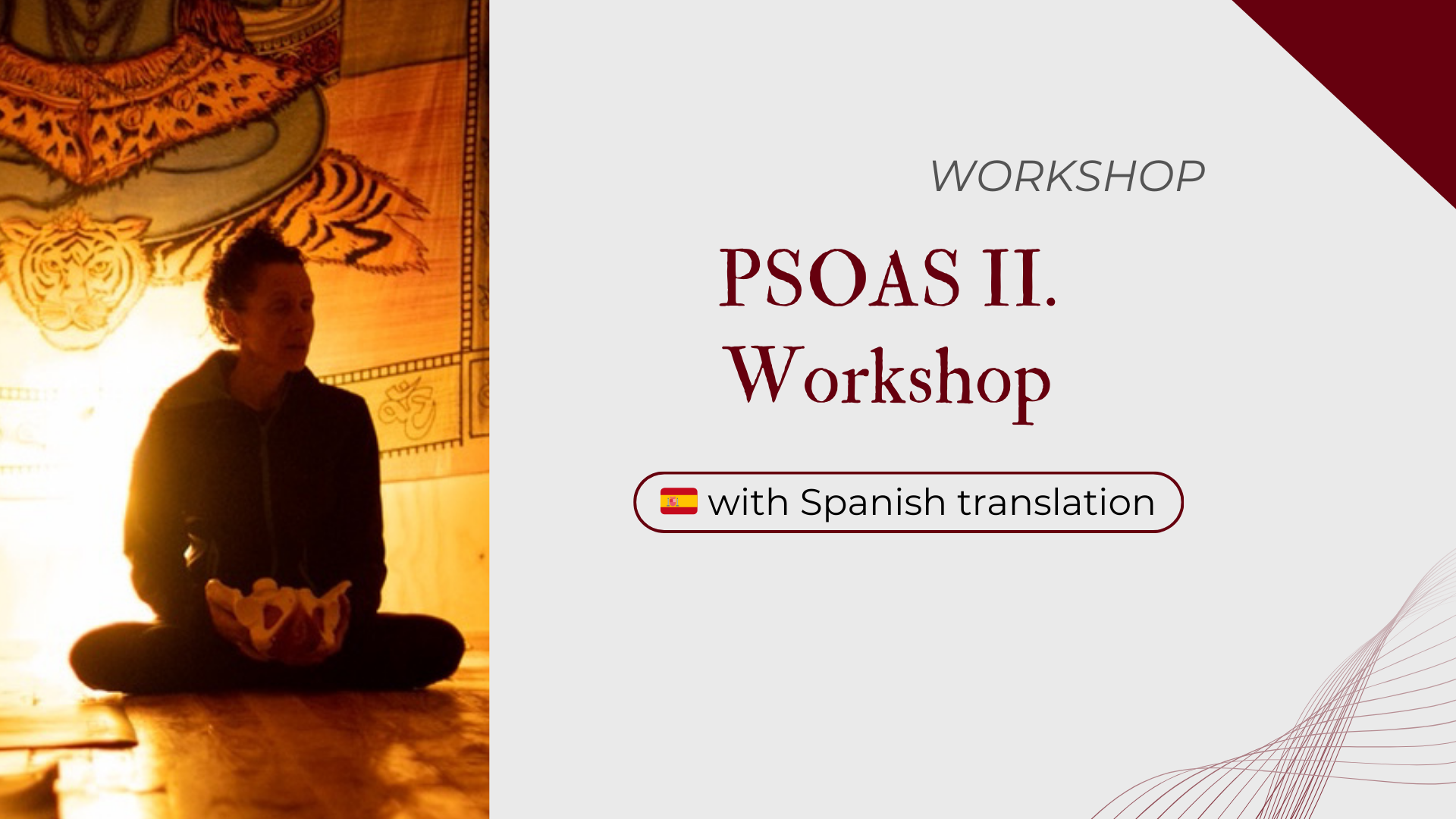 WORKSHOP

PSOAS II.
Workshop

with Spanish translation